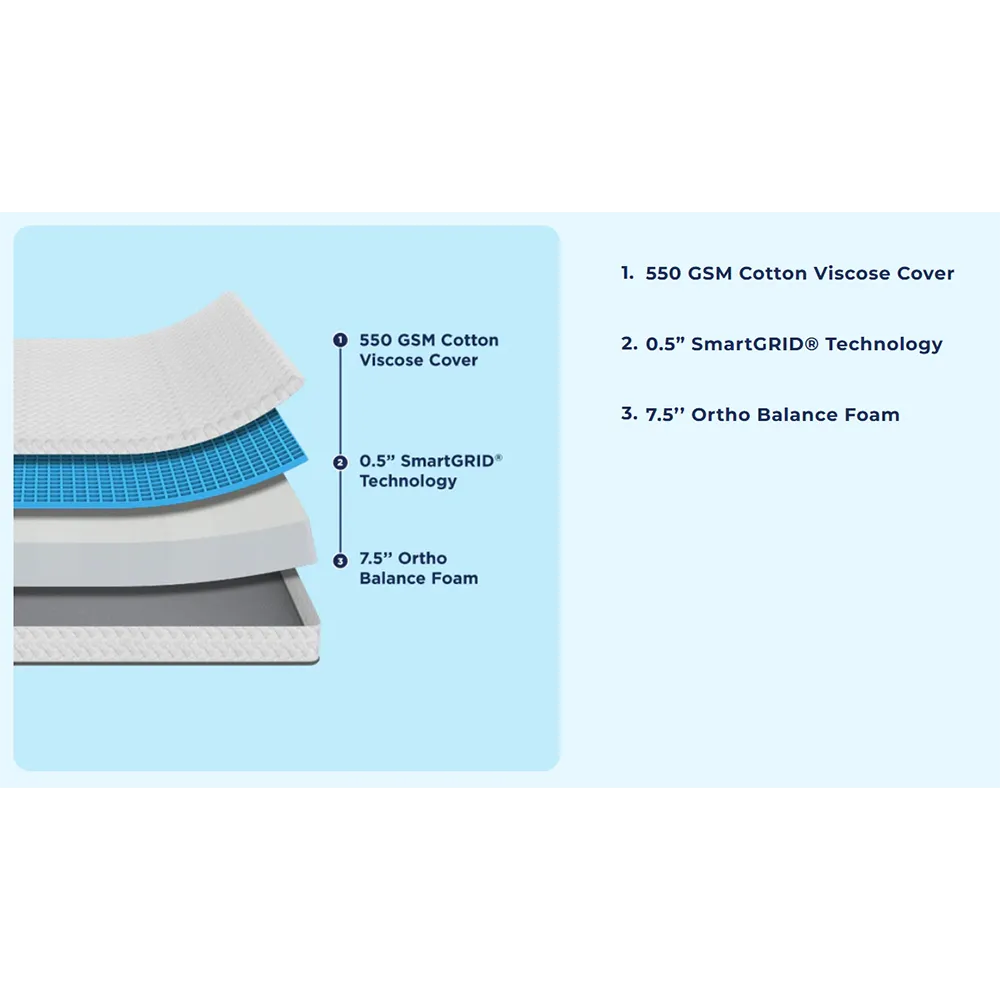 1 550 GSM Cotton Viscose Cover

2 0.5” SmartGRID® Technology

3 7.5” Ortho Balance Foam

1. 550 GSM Cotton Viscose Cover

2. 0.5” SmartGRID® Technology

3. 7.5’’ Ortho Balance Foam